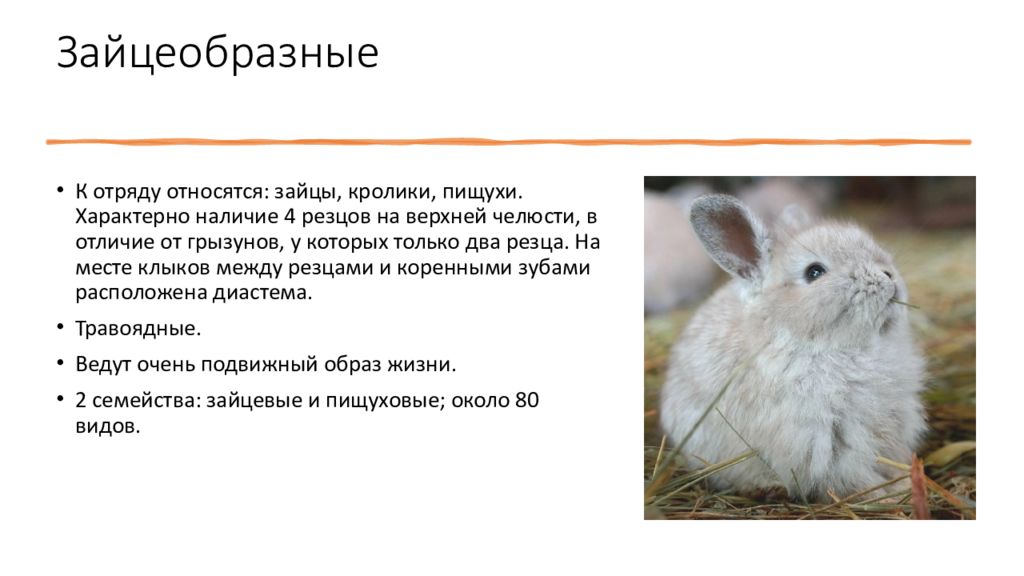 Зайцеобразные

• К отряду относятся: зайцы, кролики, пищухи. Характерно наличие 4 резцов на верхней челюсти, в отличие от грызунов, у которых только два резца. На месте клыков между резцами и коренными зубами расположена диастема.

• Травоядные.

• Ведут очень подвижный образ жизни.

• 2 семейства: зайцевые и пищуховые; около 80 видов.